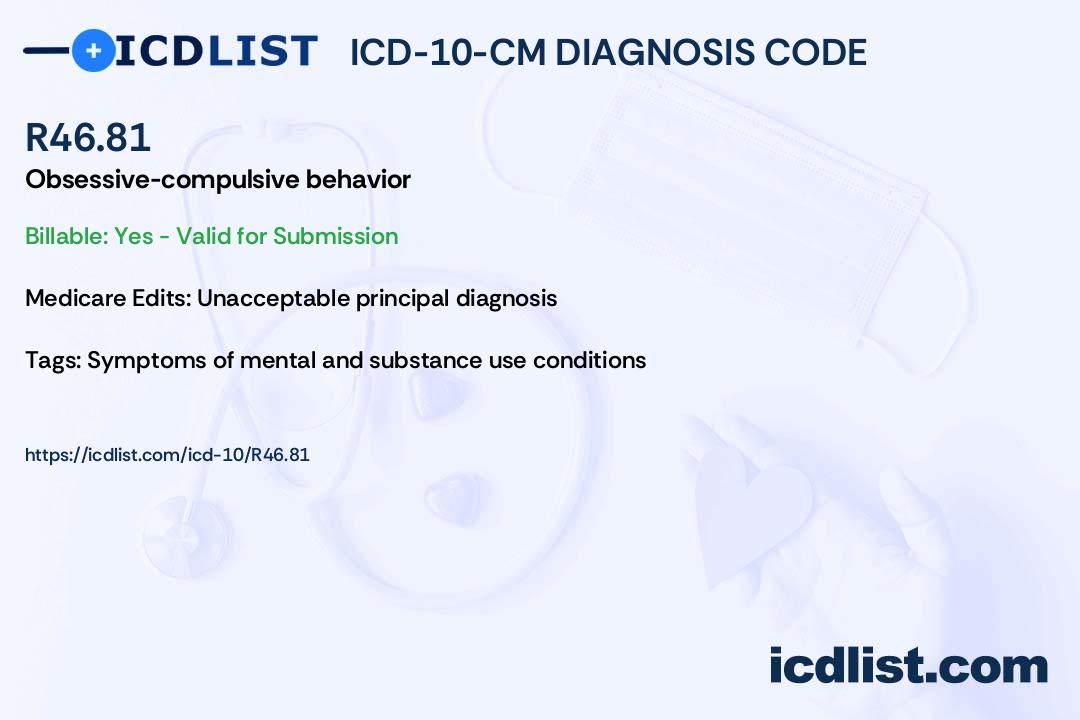 ICDLIST ICD-10-CM DIAGNOSIS CODE

R46.81

Obsessive-compulsive behavior

Billable: Yes - Valid for Submission

Medicare Edits: Unacceptable principal diagnosis

Tags: Symptoms of mental and substance use conditions

https://icdlist.com/icd-10/R46.81

icdlist.com